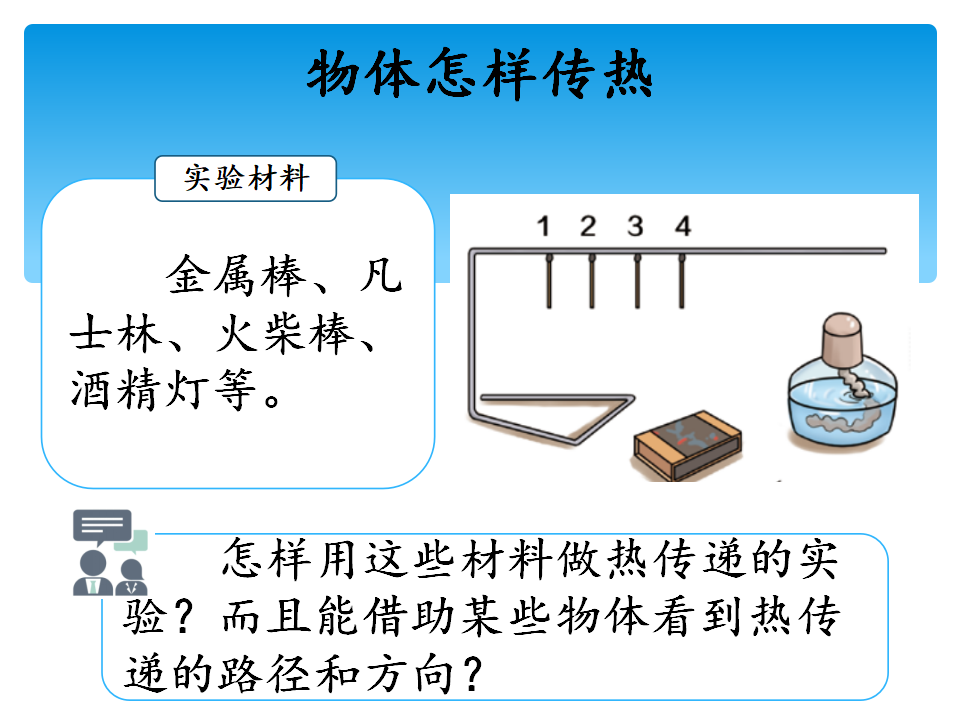 物体怎样传热

实验材料

金属棒、凡士林、火柴棒、酒精灯等。

1 2 3 4

怎样用这些材料做热传递的实验？而且能借助某些物体看到热传递的路径和方向？